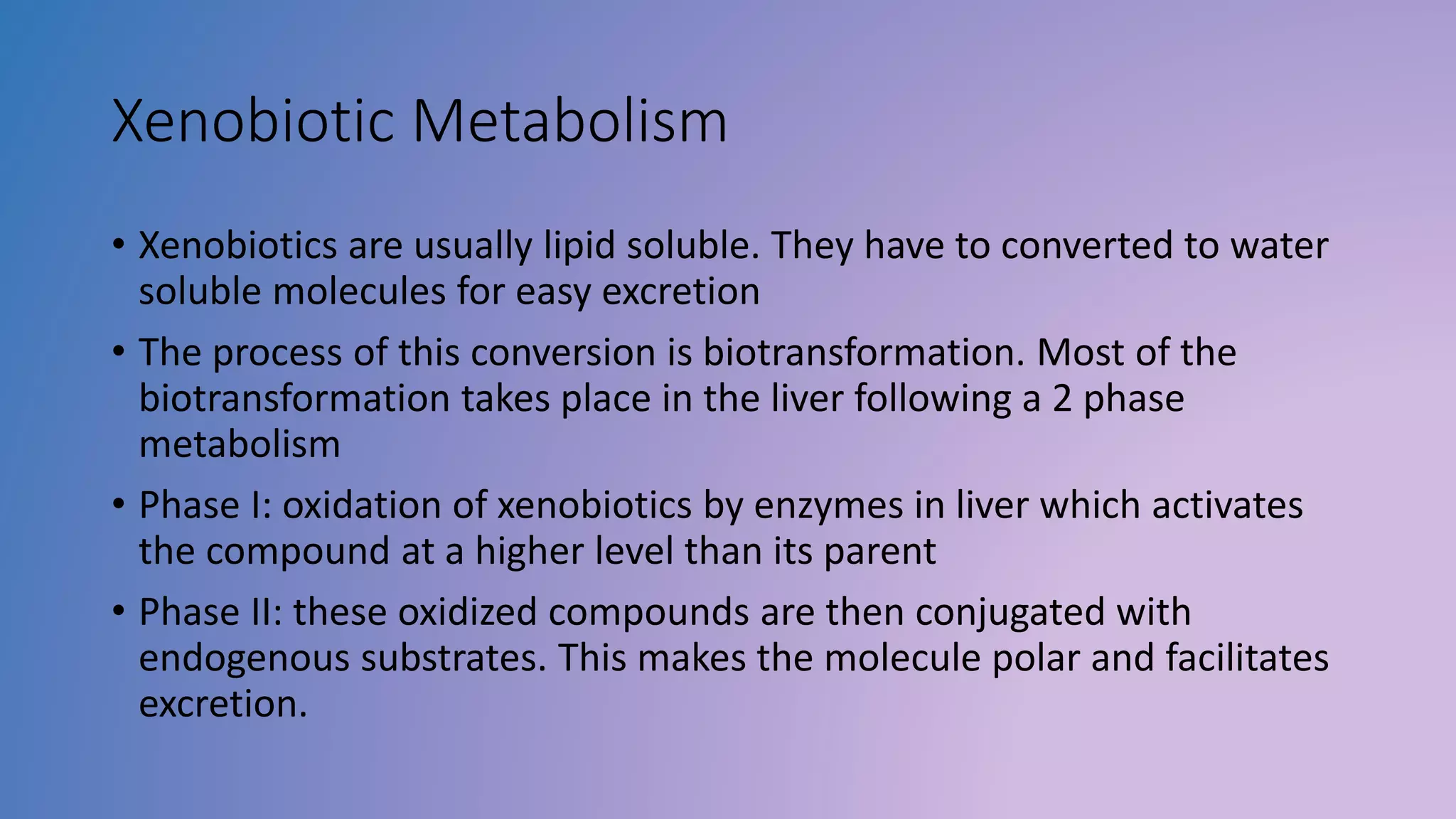 Xenobiotic Metabolism

• Xenobiotics are usually lipid soluble. They have to converted to water soluble molecules for easy excretion

• The process of this conversion is biotransformation. Most of the biotransformation takes place in the liver following a 2 phase metabolism

• Phase I: oxidation of xenobiotics by enzymes in liver which activates the compound at a higher level than its parent

• Phase II: these oxidized compounds are then conjugated with endogenous substrates. This makes the molecule polar and facilitates excretion.